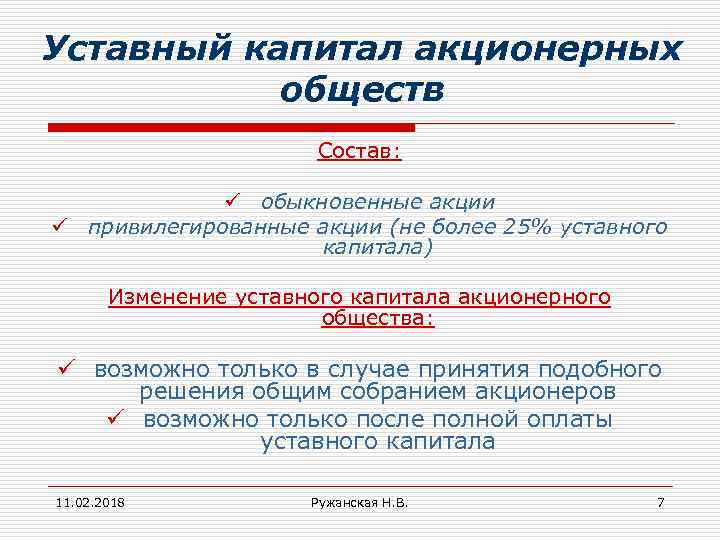 Уставный капитал акционерных обществ

Состав:

✓ обыкновенные акции
✓ привилегированные акции (не более 25% уставного капитала)

Изменение уставного капитала акционерного общества:

✓ возможно только в случае принятия подобного решения общим собранием акционеров
✓ возможно только после полной оплаты уставного капитала

11.02.2018 Ружанская Н.В. 7